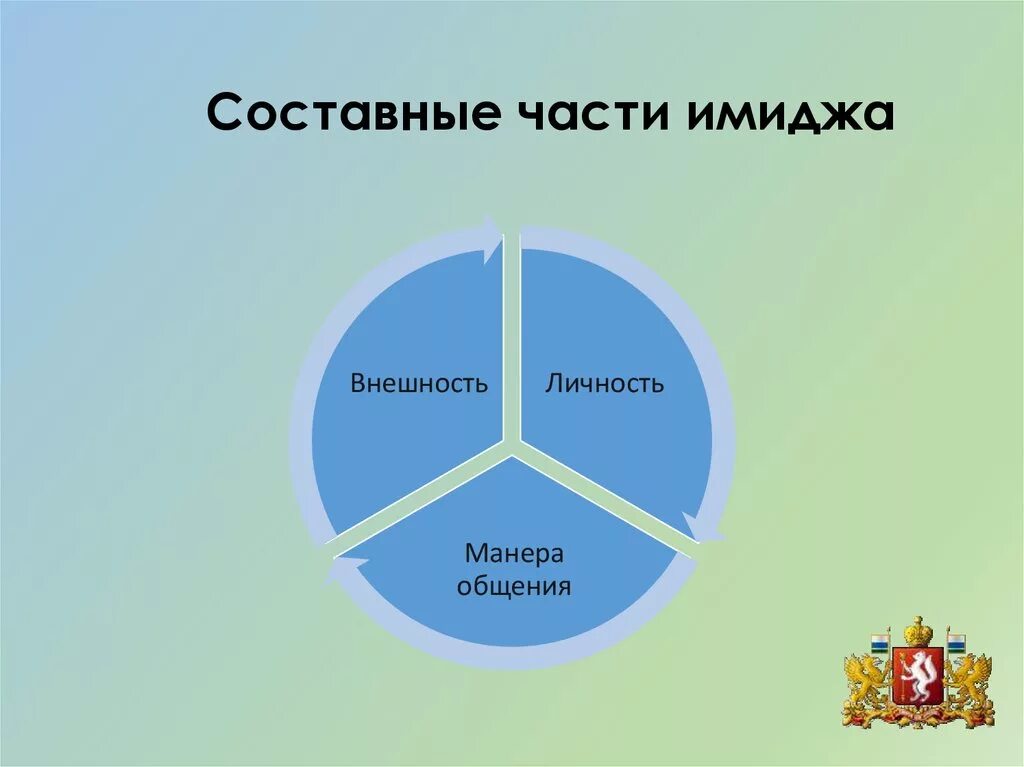 Составные части имиджа

Внешность

Личность

Манера общения